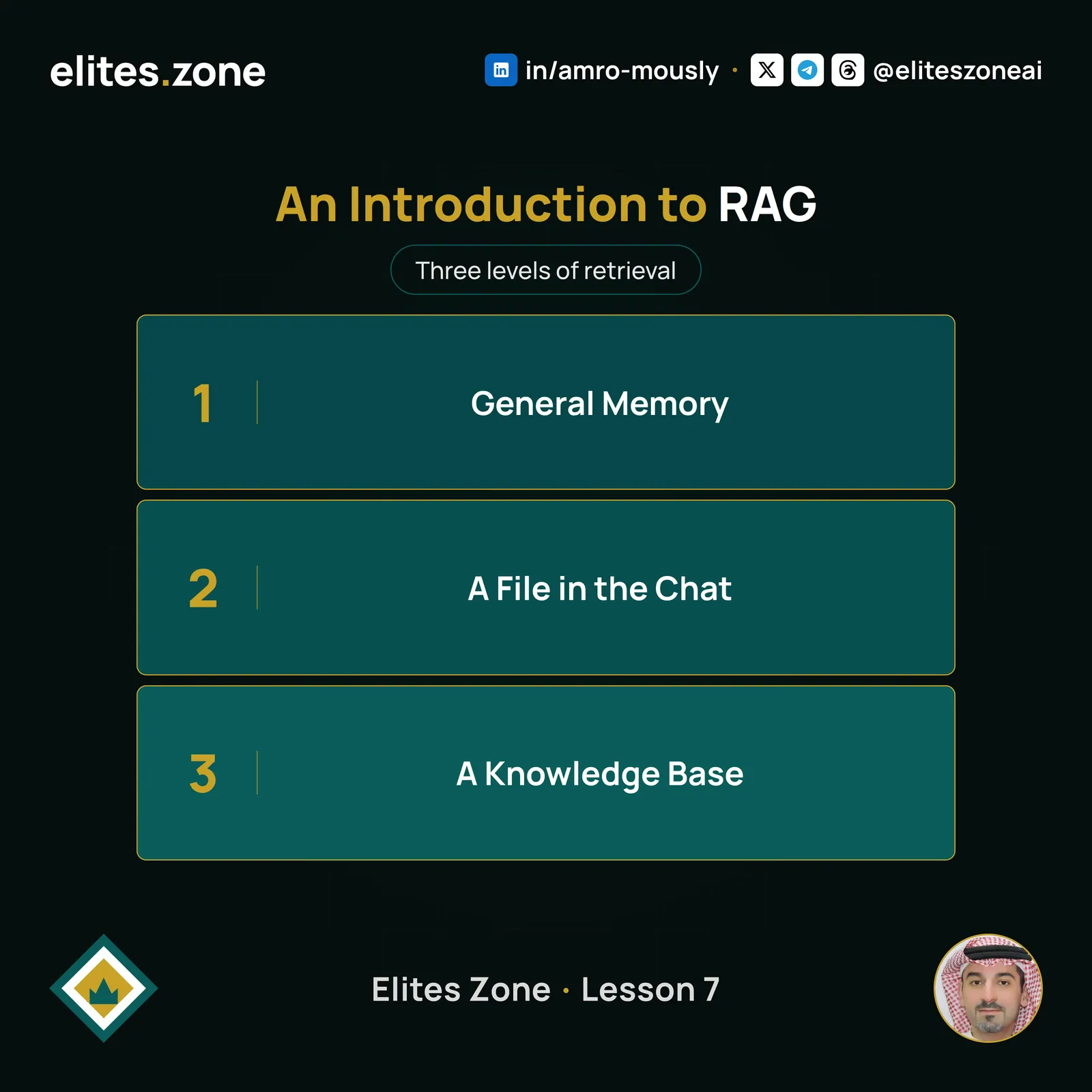 elites.zone

in/amro-mously · @eliteszoneai

An Introduction to RAG

Three levels of retrieval

1 General Memory

2 A File in the Chat

3 A Knowledge Base

Elites Zone · Lesson 7